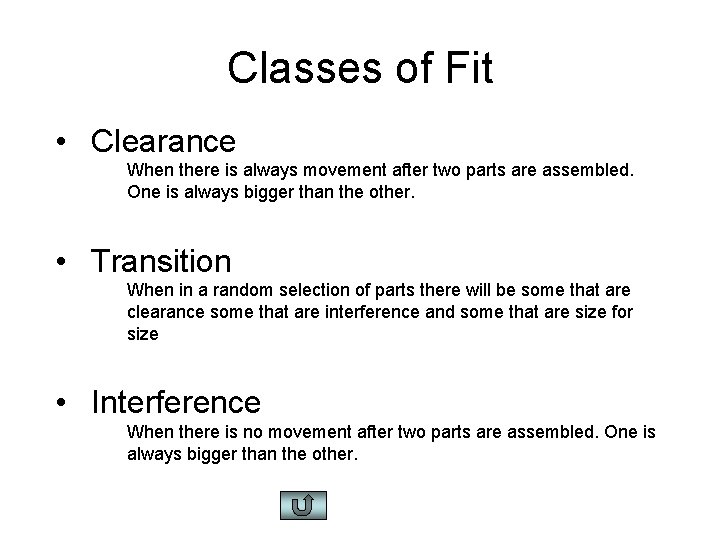 Classes of Fit

• Clearance

When there is always movement after two parts are assembled. One is always bigger than the other.

• Transition

When in a random selection of parts there will be some that are clearance some that are interference and some that are size for size

• Interference

When there is no movement after two parts are assembled. One is always bigger than the other.